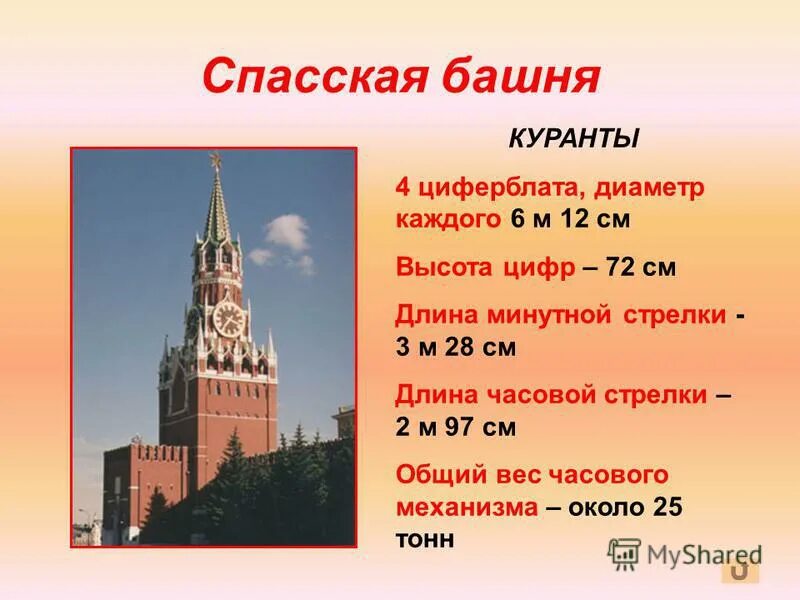 Спасская башня

КУРАНТЫ

4 циферблата, диаметр каждого 6 м 12 см

Высота цифр – 72 см

Длина минутной стрелки - 3 м 28 см

Длина часовой стрелки – 2 м 97 см

Общий вес часового механизма – около 25 тонн

MyShared